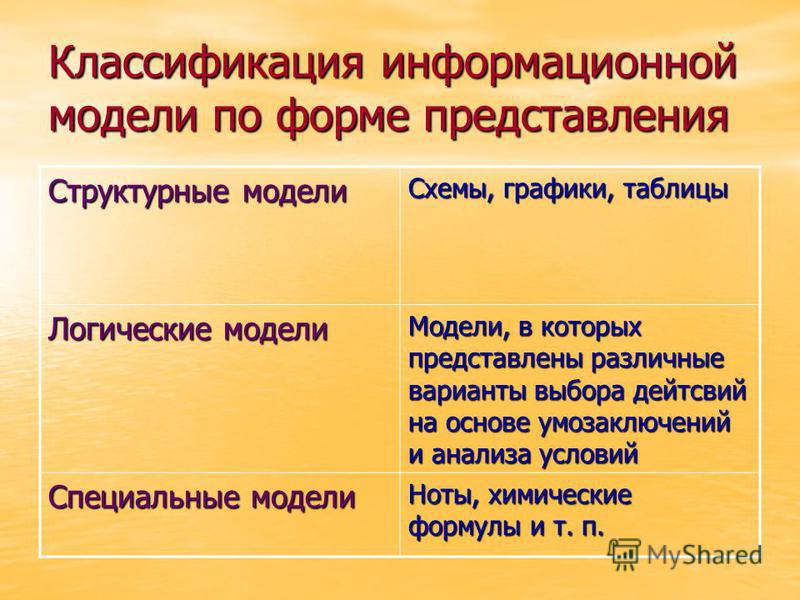 Классификация информационной модели по форме представления

| Структурные модели | Схемы, графики, таблицы |
|---|---|
| Логические модели | Модели, в которых представлены различные варианты выбора дейтсвий на основе умозаключений и анализа условий |
| Специальные модели | Ноты, химические формулы и т. п. |

MyShared